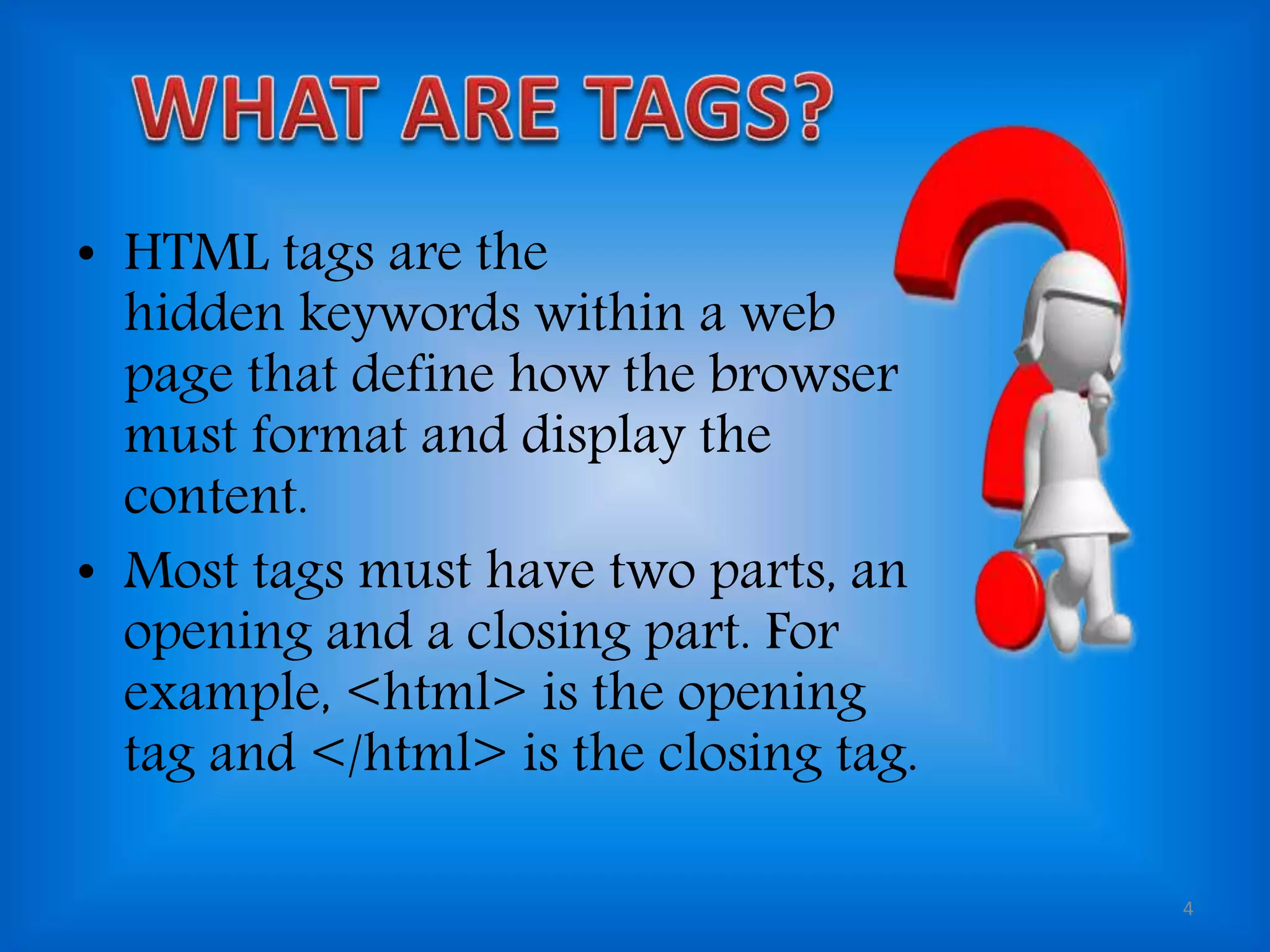 WHAT ARE TAGS?

• HTML tags are the hidden keywords within a web page that define how the browser must format and display the content.

• Most tags must have two parts, an opening and a closing part. For example, <html> is the opening tag and </html> is the closing tag.

4